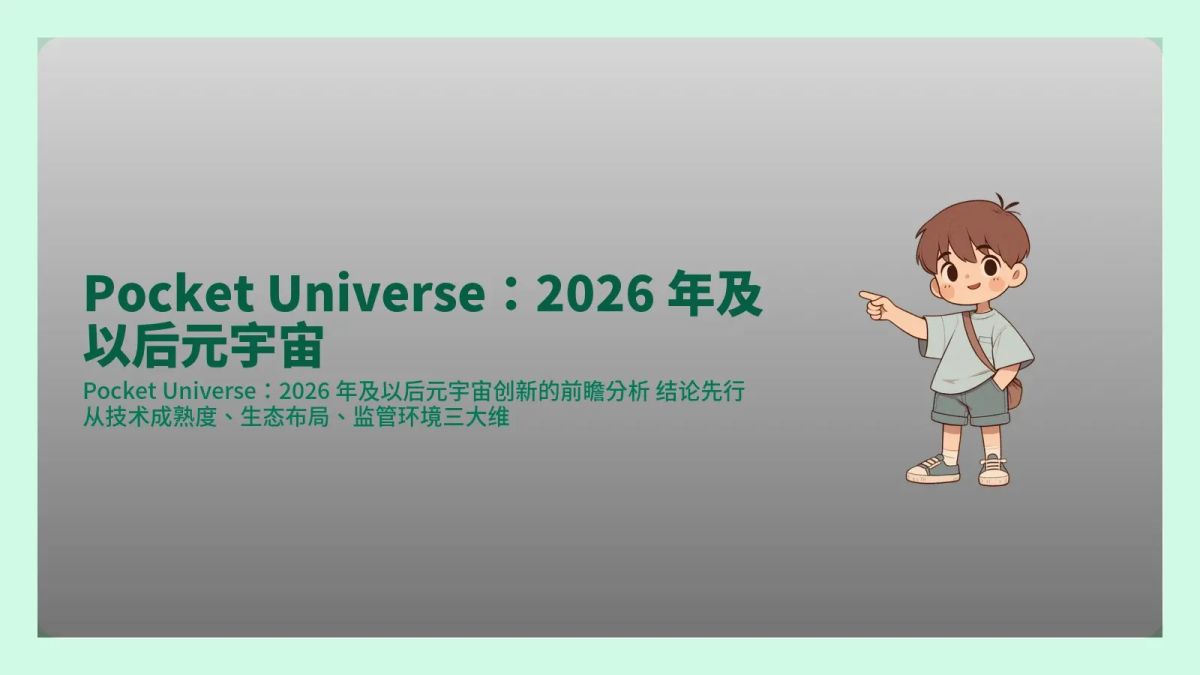 Pocket Universe：2026 年及以后元宇宙

Pocket Universe：2026 年及以后元宇宙创新的前瞻分析 结论先行 从技术成熟度、生态布局、监管环境三大维